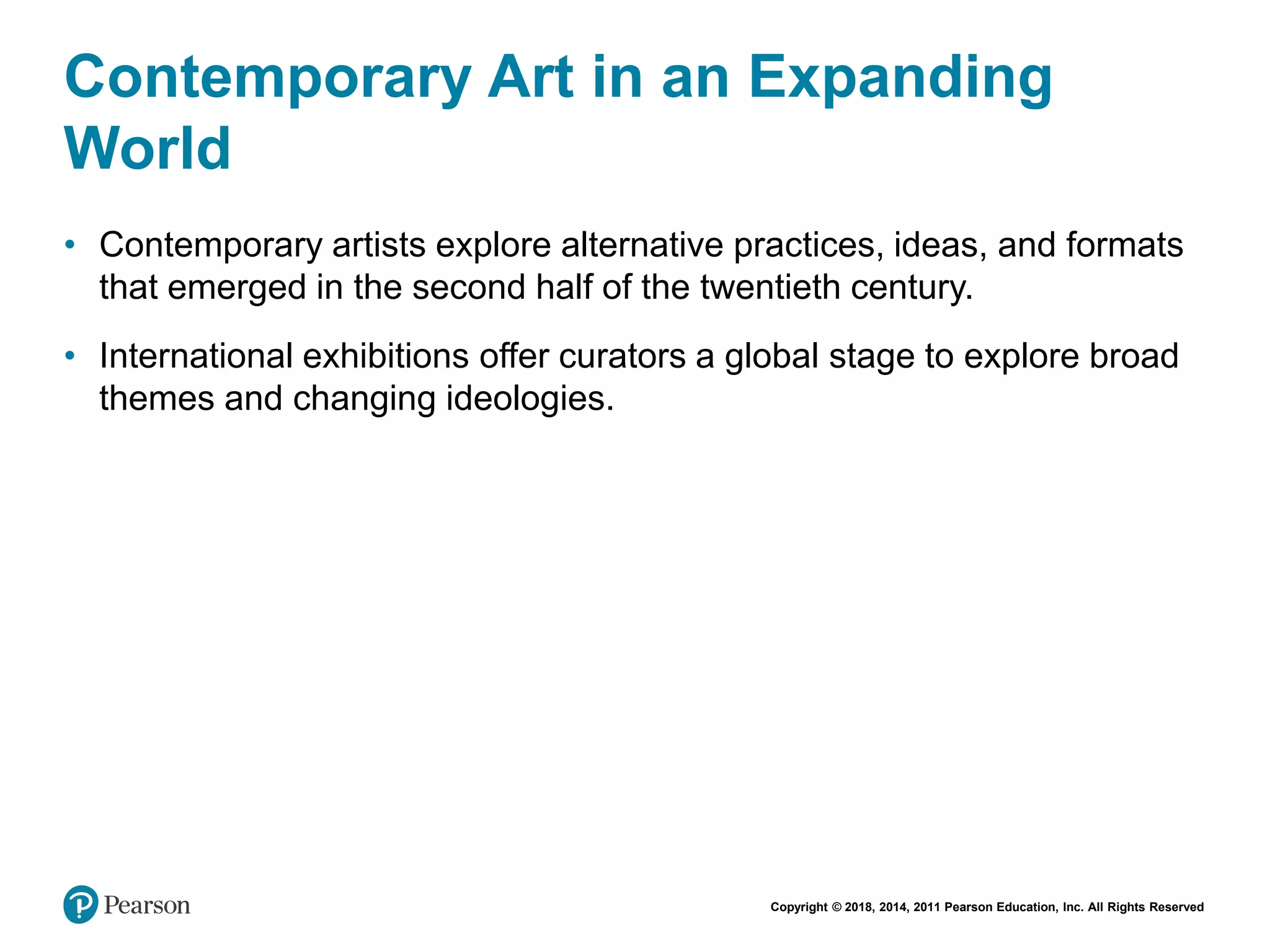 Contemporary Art in an Expanding World

• Contemporary artists explore alternative practices, ideas, and formats that emerged in the second half of the twentieth century.

• International exhibitions offer curators a global stage to explore broad themes and changing ideologies.

Pearson

Copyright © 2018, 2014, 2011 Pearson Education, Inc. All Rights Reserved